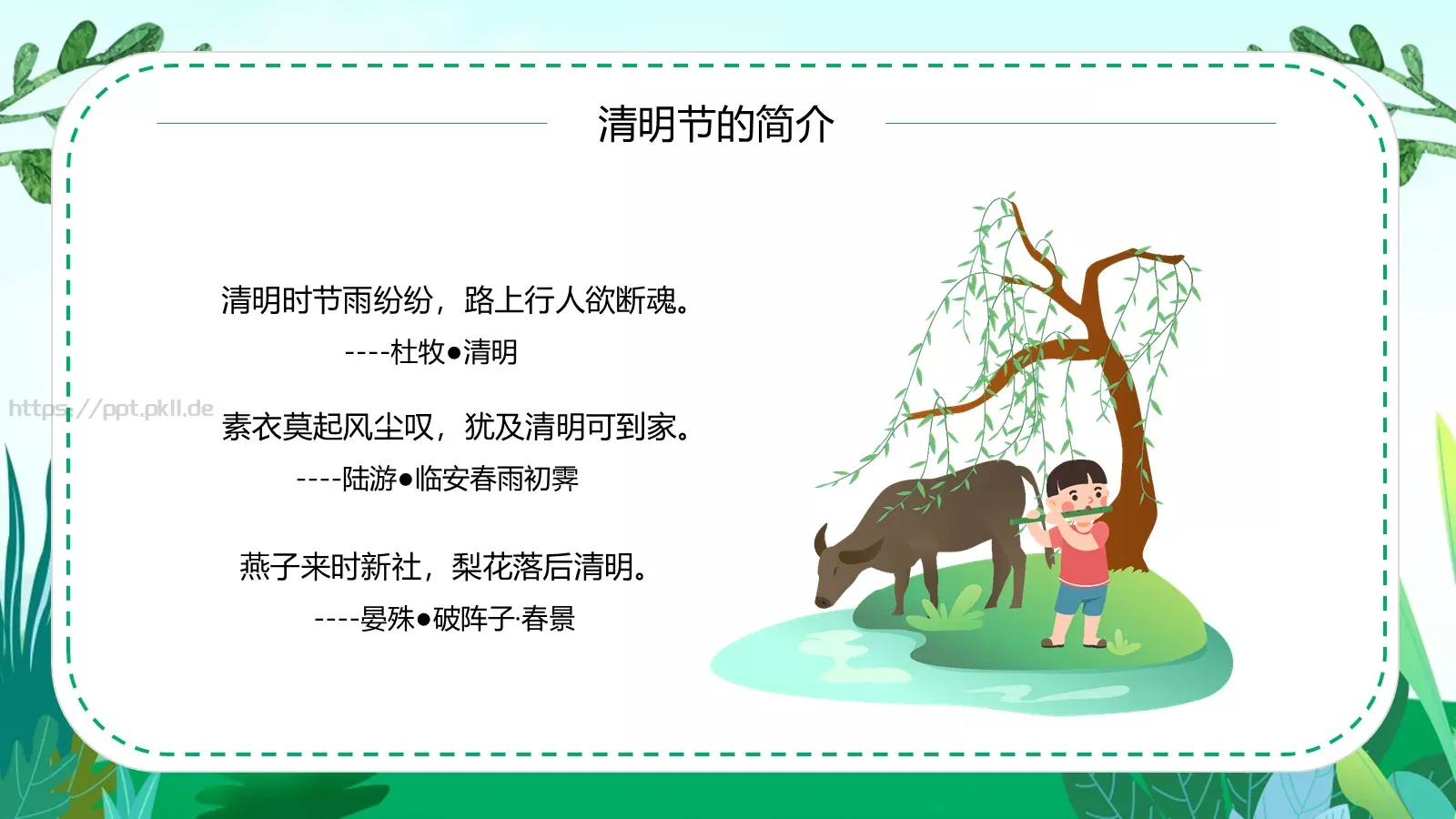 清明节的简介

清明时节雨纷纷，路上行人欲断魂。
----杜牧●清明

https://ppt.pkll.de

素衣莫起风尘叹，犹及清明可到家。
----陆游●临安春雨初霁

燕子来时新社，梨花落后清明。
----晏殊●破阵子·春景